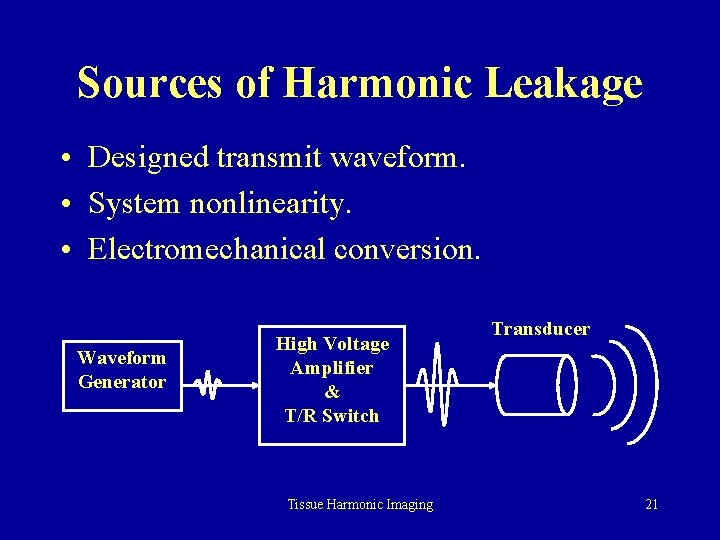 Sources of Harmonic Leakage

• Designed transmit waveform.
• System nonlinearity.
• Electromechanical conversion.

Waveform Generator

High Voltage Amplifier & T/R Switch

Transducer

Tissue Harmonic Imaging

21